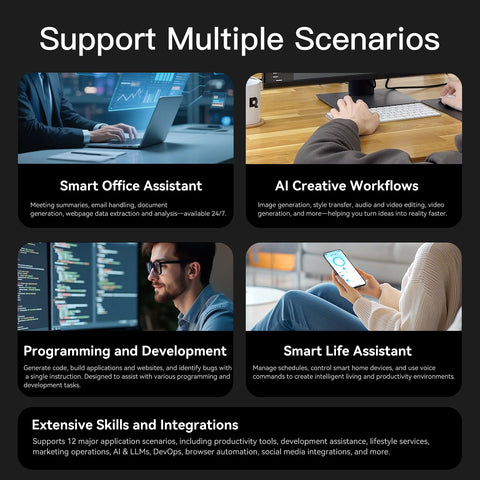 Support Multiple Scenarios

Smart Office Assistant

Meeting summaries, email handling, document generation, webpage data extraction and analysis—available 24/7.

AI Creative Workflows

Image generation, style transfer, audio and video editing, video generation, and more—helping you turn ideas into reality faster.

Programming and Development

Generate code, build applications and websites, and identify bugs with a single instruction. Designed to assist with various programming and development tasks.

Smart Life Assistant

Manage schedules, control smart home devices, and use voice commands to create intelligent living and productivity environments.

Extensive Skills and Integrations

Supports 12 major application scenarios, including productivity tools, development assistance, lifestyle services, marketing operations, AI & LLMs, DevOps, browser automation, social media integrations, and more.